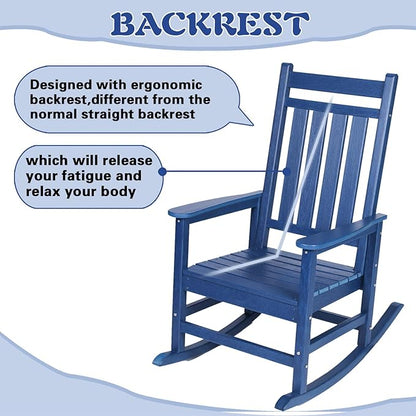 BACKREST

Designed with ergonomic backrest,different from the normal straight backrest

which will release your fatigue and relax your body